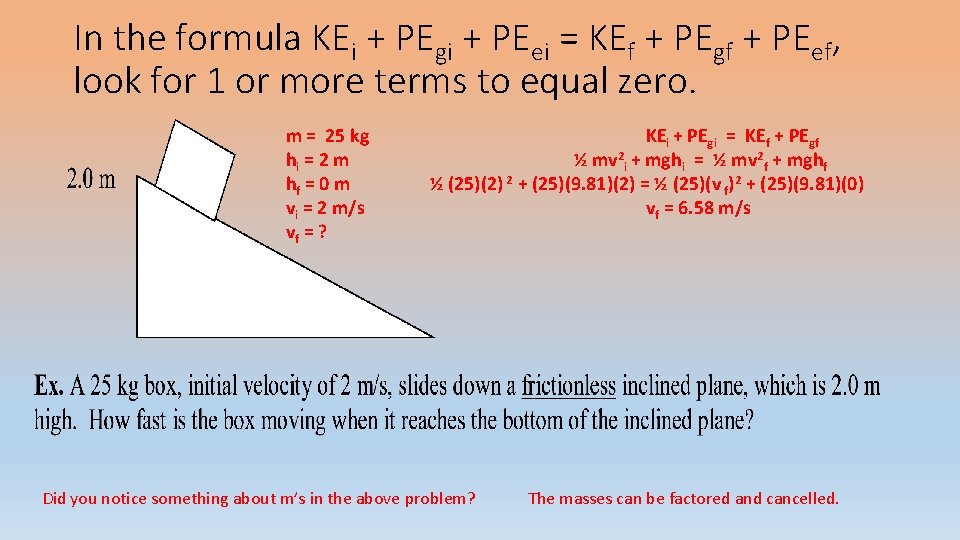 In the formula $KE_i + PE_{gi} + PE_{ei} = KE_f + PE_{gf} + PE_{ef}$, look for 1 or more terms to equal zero.

2.0 m

m = 25 kg
$h_i$ = 2 m
$h_f$ = 0 m
$v_i$ = 2 m/s
$v_f$ = ?

$KE_i + PE_{gi} = KE_f + PE_{gf}$
$½ mv^2_i + mgh_i = ½ mv^2_f + mgh_f$
$½ (25)(2)^2 + (25)(9.81)(2) = ½ (25)(v_f)^2 + (25)(9.81)(0)$
$v_f$ = 6.58 m/s

Ex. A 25 kg box, initial velocity of 2 m/s, slides down a frictionless inclined plane, which is 2.0 m high. How fast is the box moving when it reaches the bottom of the inclined plane?

Did you notice something about m's in the above problem?

The masses can be factored and cancelled.